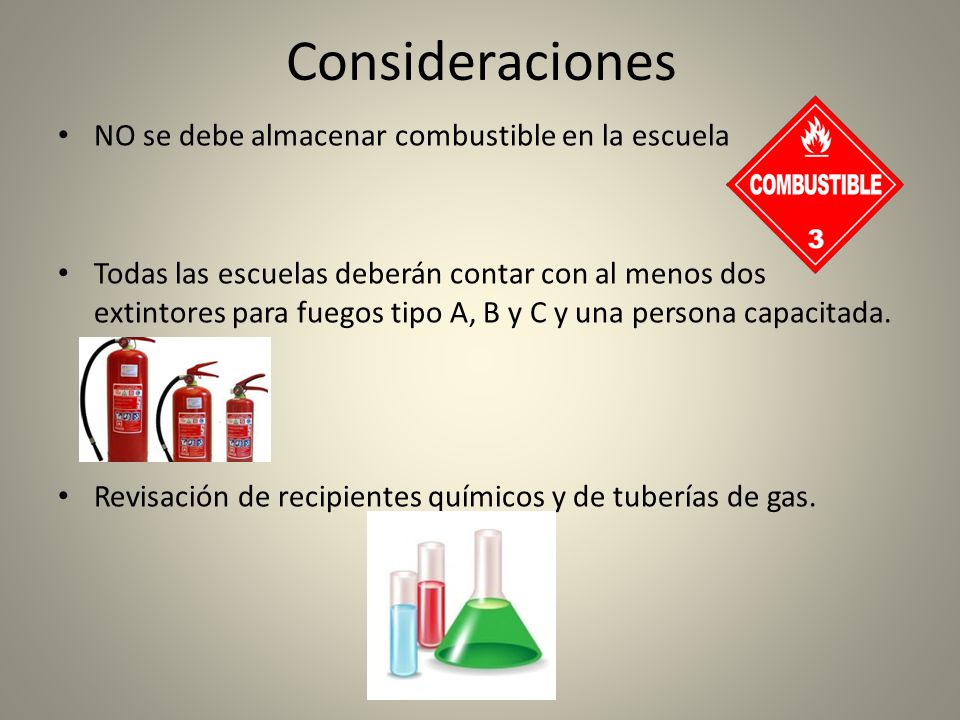 Consideraciones

• NO se debe almacenar combustible en la escuela

COMBUSTIBLE
3

• Todas las escuelas deberán contar con al menos dos extintores para fuegos tipo A, B y C y una persona capacitada.

• Revisación de recipientes químicos y de tuberías de gas.